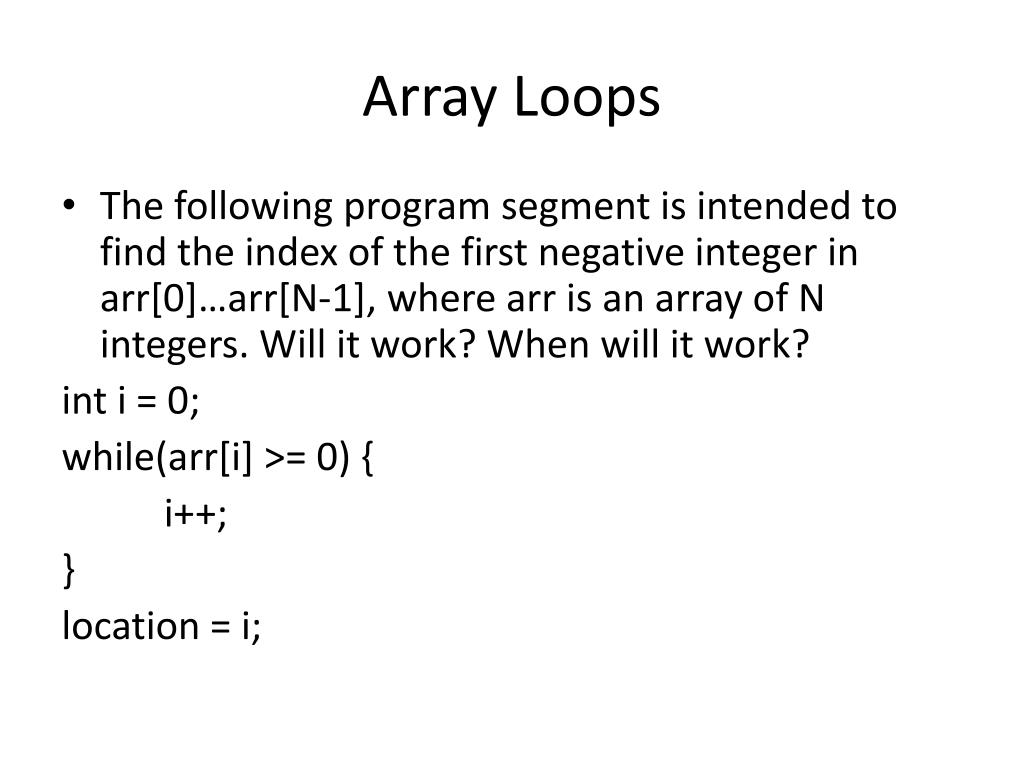 Array Loops

• The following program segment is intended to find the index of the first negative integer in arr[0]…arr[N-1], where arr is an array of N integers. Will it work? When will it work?

int i = 0;
while(arr[i] >= 0) {
i++;
}
location = i;